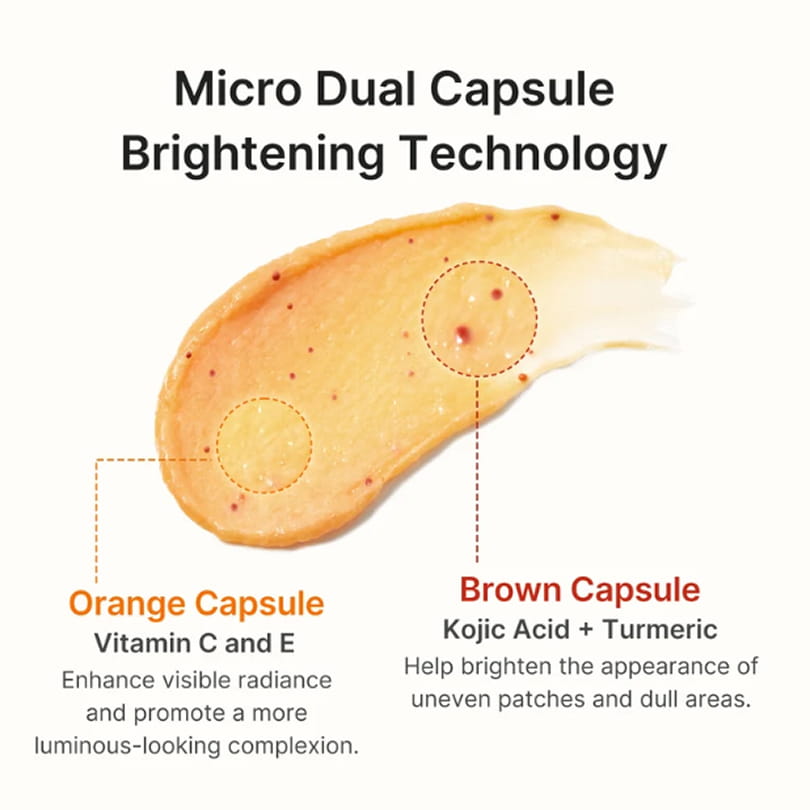 Micro Dual Capsule Brightening Technology

Orange Capsule
Vitamin C and E
Enhance visible radiance and promote a more luminous-looking complexion.

Brown Capsule
Kojic Acid + Turmeric
Help brighten the appearance of uneven patches and dull areas.